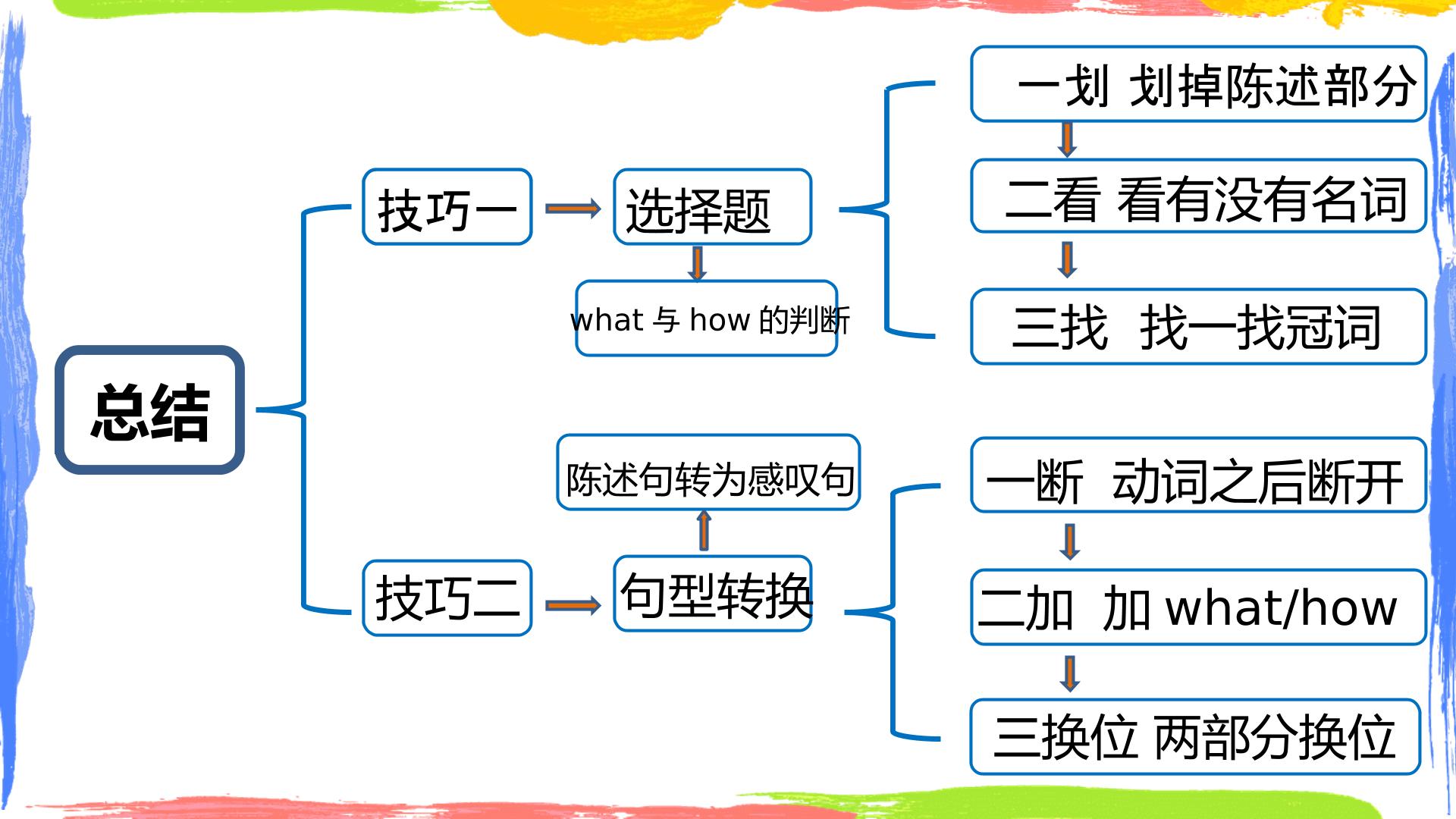 总结

技巧一

选择题

what与how的判断

一划 划掉陈述部分

二看 看有没有名词

三找 找一找冠词

技巧二

句型转换

陈述句转为感叹句

一断 动词之后断开

二加 加what/how

三换位 两部分换位